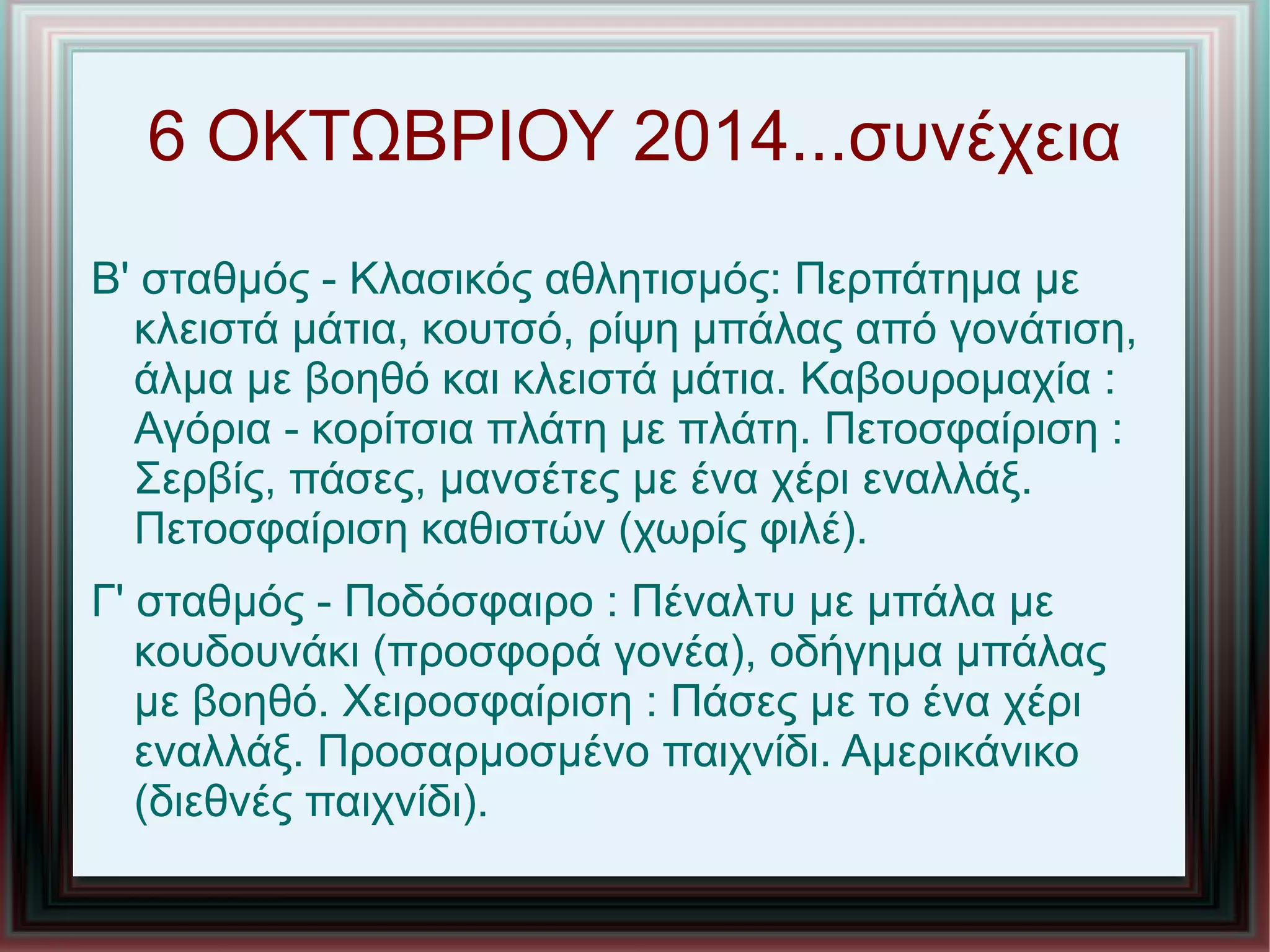 6 ΟΚΤΩΒΡΙΟΥ 2014...συνέχεια

Β' σταθμός - Κλασικός αθλητισμός: Περπάτημα με κλειστά μάτια, κουτσό, ρίψη μπάλας από γονάτιση, άλμα με βοηθό και κλειστά μάτια. Καβουρομαχία : Αγόρια - κορίτσια πλάτη με πλάτη. Πετοσφαίριση : Σερβίς, πάσες, μανσέτες με ένα χέρι εναλλάξ. Πετοσφαίριση καθιστών (χωρίς φιλέ).

Γ' σταθμός - Ποδόσφαιρο : Πέναλτυ με μπάλα με κουδουνάκι (προσφορά γονέα), οδήγημα μπάλας με βοηθό. Χειροσφαίριση : Πάσες με το ένα χέρι εναλλάξ. Προσαρμοσμένο παιχνίδι. Αμερικάνικο (διεθνές παιχνίδι).